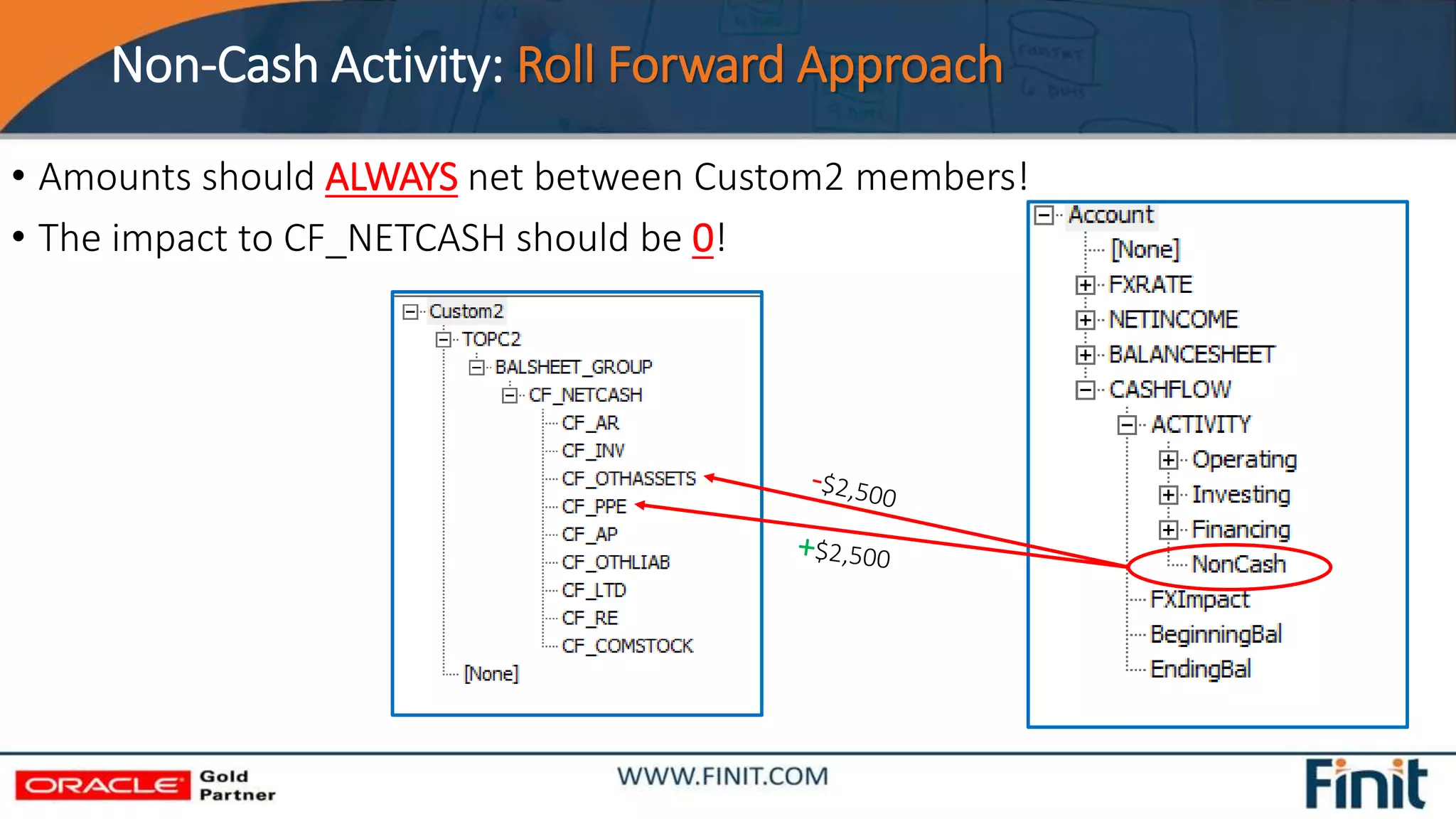 Non-Cash Activity: Roll Forward Approach

• Amounts should ALWAYS net between Custom2 members!

• The impact to CF_NETCASH should be 0!

Custom2
TOPC2
BALSHEET_GROUP
CF_NETCASH
CF_AR
CF_INV
CF_OTHASSETS
CF_PPE
CF_AP
CF_OTHLIAB
CF_LTD
CF_RE
CF_COMSTOCK
[None]

-$2,500

+$2,500

Account
[None]
FXRATE
NETINCOME
BALANCESHEET
CASHFLOW
ACTIVITY
Operating
Investing
Financing
NonCash
FXImpact
BeginningBal
EndingBal

ORACLE Gold Partner

WWW.FINIT.COM

Finit